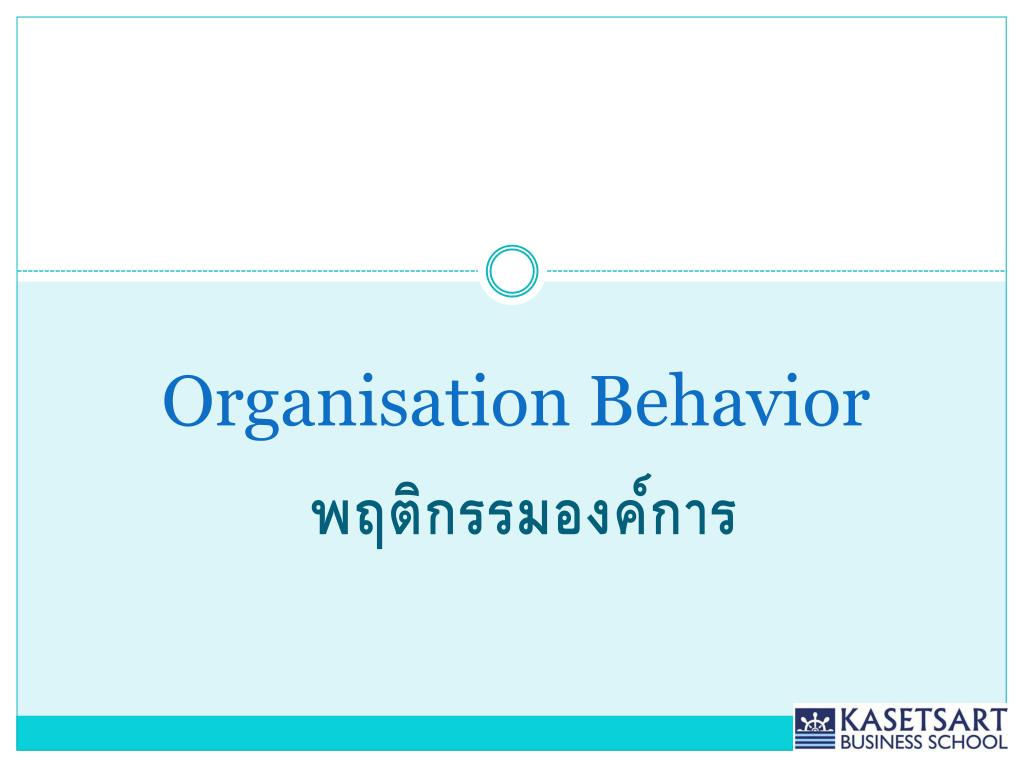 Organisation Behavior

พฤติกรรมองค์การ

KASETSART
BUSINESS SCHOOL